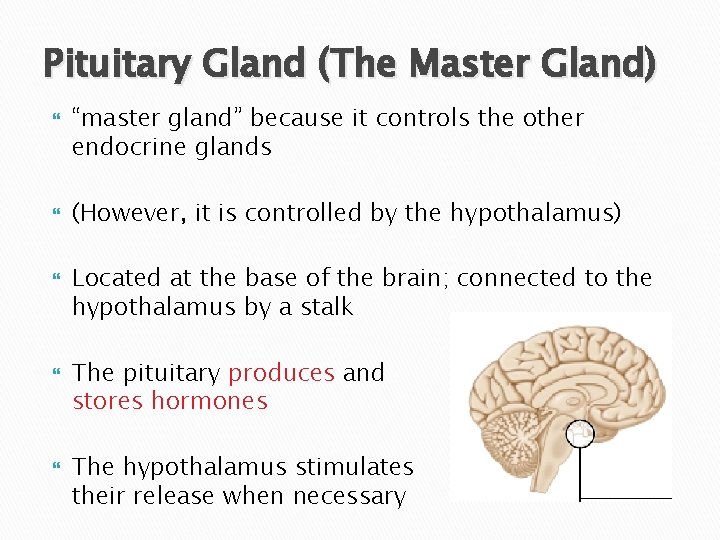 Pituitary Gland (The Master Gland)

“master gland” because it controls the other endocrine glands

(However, it is controlled by the hypothalamus)

Located at the base of the brain; connected to the hypothalamus by a stalk

The pituitary produces and stores hormones

The hypothalamus stimulates their release when necessary